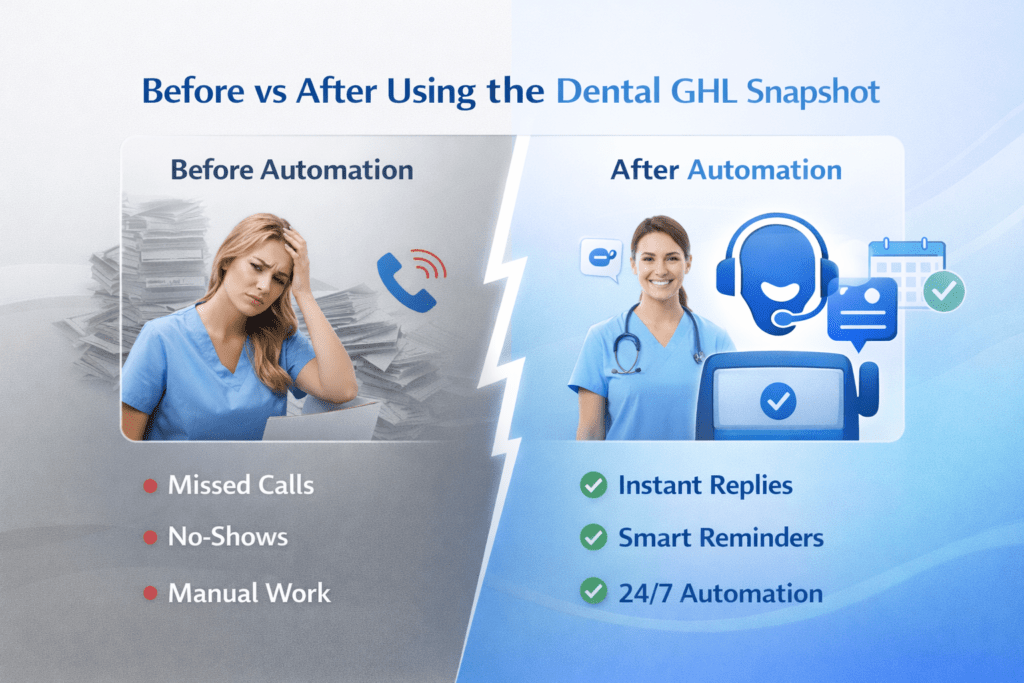 Before vs After Using the Dental GHL Snapshot

Before Automation

Missed Calls
No-Shows
Manual Work

After Automation

Instant Replies
Smart Reminders
24/7 Automation